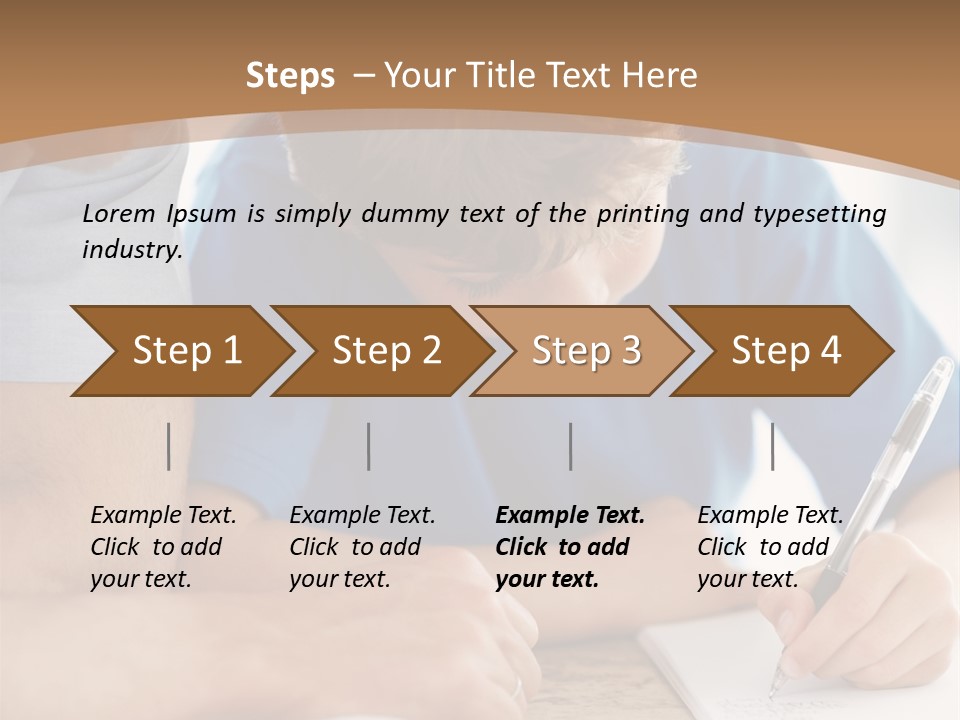 Steps – Your Title Text Here

Lorem Ipsum is simply dummy text of the printing and typesetting industry.

Step 1

Step 2

Step 3

Step 4

Example Text. Click to add your text.

Example Text. Click to add your text.

Example Text. Click to add your text.

Example Text. Click to add your text.